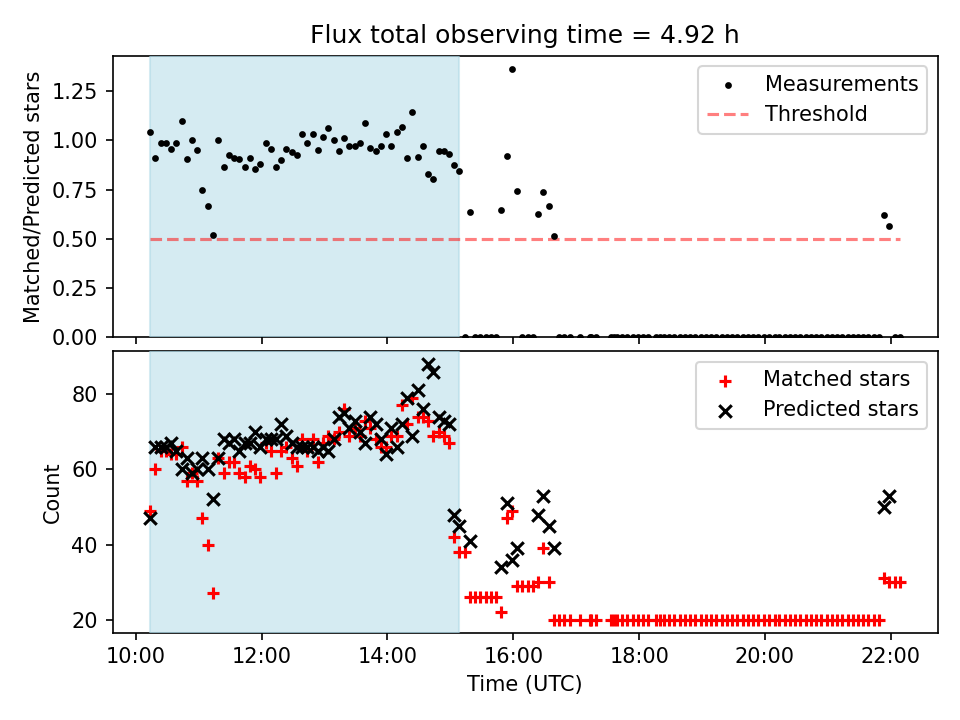 Flux total observing time = 4.92 h

Matched/Predicted stars

1.25
1.00
0.75
0.50
0.25
0.00

Measurements
Threshold

Count

80
60
40
20

Matched stars
Predicted stars

10:00
12:00
14:00
16:00
18:00
20:00
22:00

Time (UTC)